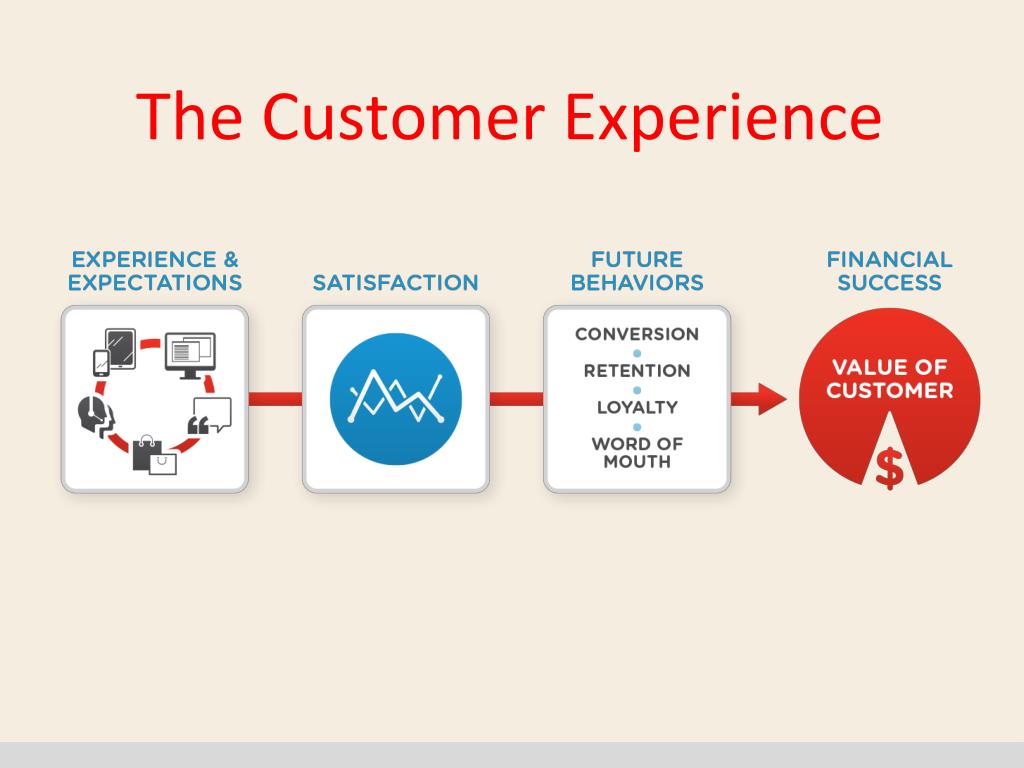 The Customer Experience

EXPERIENCE & EXPECTATIONS

SATISFACTION

FUTURE BEHAVIORS

CONVERSION
RETENTION
LOYALTY
WORD OF MOUTH

FINANCIAL SUCCESS

VALUE OF CUSTOMER

$